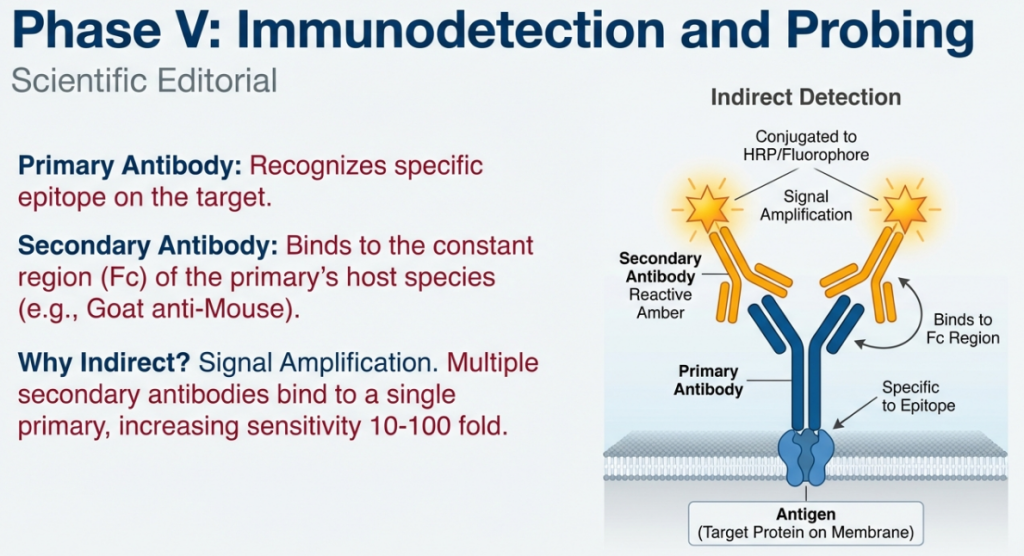 Phase V: Immunodetection and Probing
Scientific Editorial

Primary Antibody: Recognizes specific epitope on the target.

Secondary Antibody: Binds to the constant region (Fc) of the primary's host species (e.g., Goat anti-Mouse).

Why Indirect? Signal Amplification. Multiple secondary antibodies bind to a single primary, increasing sensitivity 10-100 fold.

Indirect Detection

Conjugated to HRP/Fluorophore

Signal Amplification

Secondary Antibody Reactive Amber

Binds to Fc Region

Primary Antibody

Specific to Epitope

Antigen
(Target Protein on Membrane)